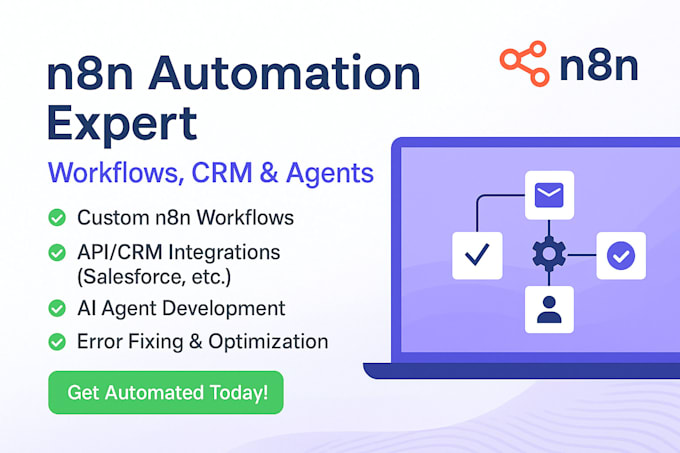 n8n Automation Expert

n8n

Workflows, CRM & Agents

Custom n8n Workflows

API/CRM Integrations (Salesforce, etc.)

AI Agent Development

Error Fixing & Optimization

Get Automated Today!